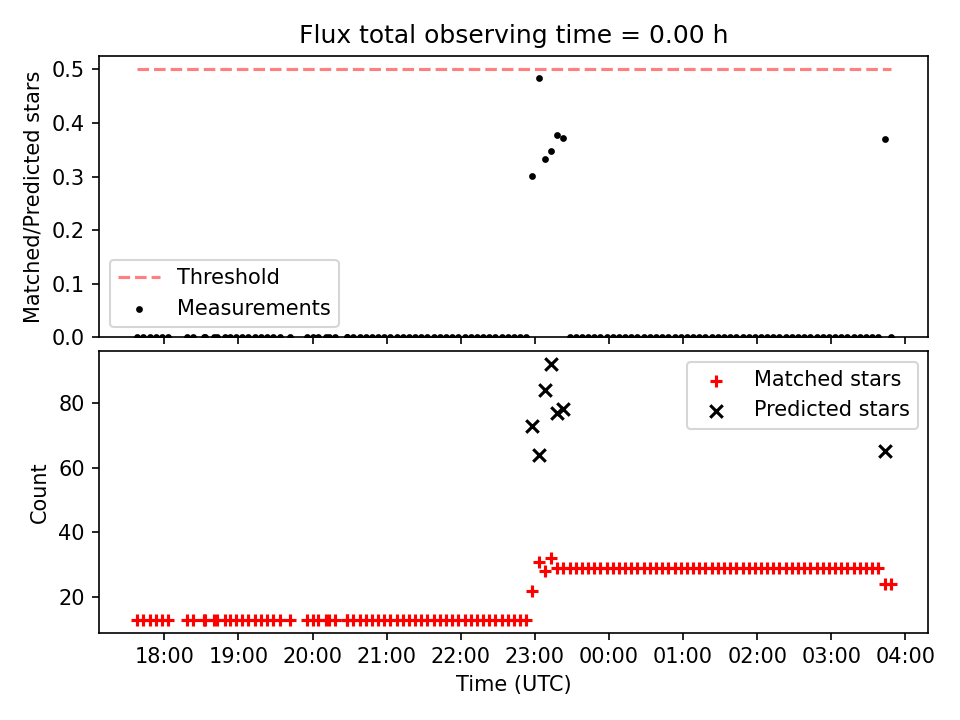 Flux total observing time = 0.00 h

Matched/Predicted stars

0.5
0.4
0.3
0.2
0.1
0.0

Threshold
Measurements

Count

80
60
40
20

Matched stars
Predicted stars

18:00 19:00 20:00 21:00 22:00 23:00 00:00 01:00 02:00 03:00 04:00

Time (UTC)